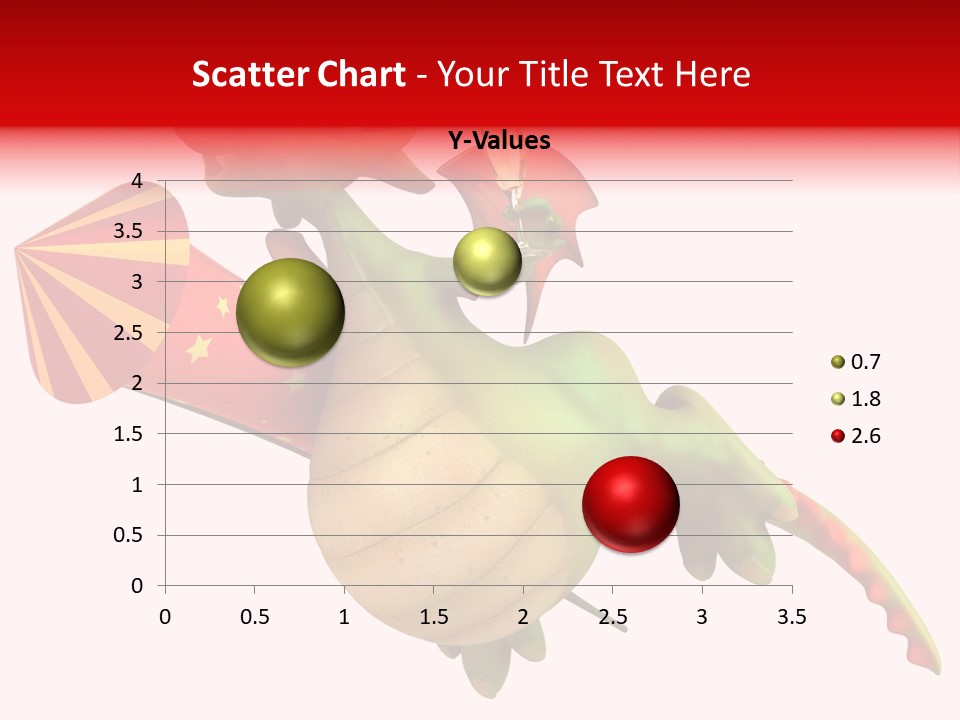 Scatter Chart - Your Title Text Here

Y-Values

4
3.5
3
2.5
2
1.5
1
0.5
0

0 0.5 1 1.5 2 2.5 3 3.5

0.7
1.8
2.6